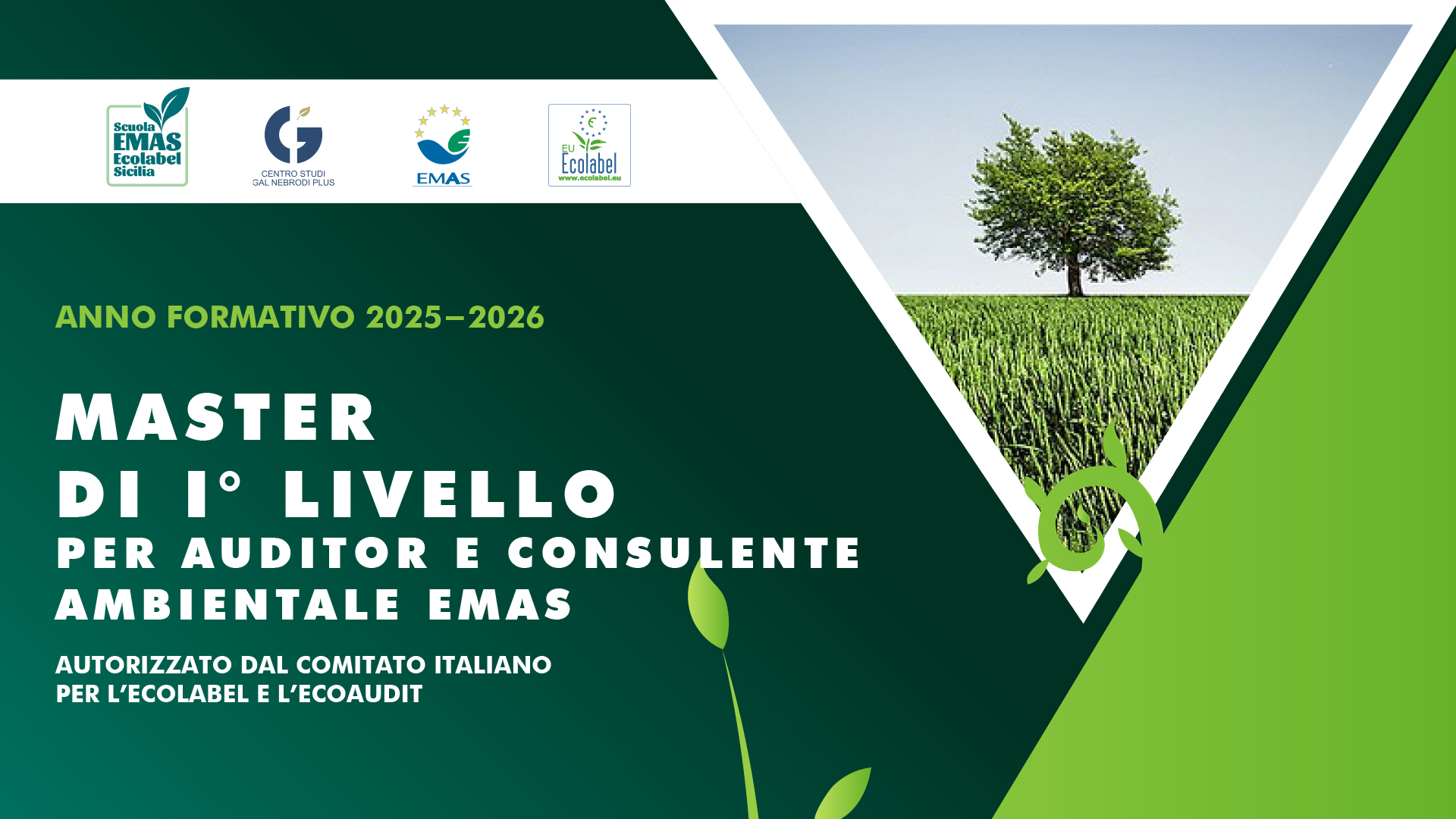 Scuola EMAS Ecolabel Sicilia

CENTRO STUDI GAL NEBRODI PLUS

EMAS

EU Ecolabel www.ecolabel.eu

ANNO FORMATIVO 2025–2026

MASTER DI I° LIVELLO PER AUDITOR E CONSULENTE AMBIENTALE EMAS

AUTORIZZATO DAL COMITATO ITALIANO PER L'ECOLABEL E L'ECOAUDIT